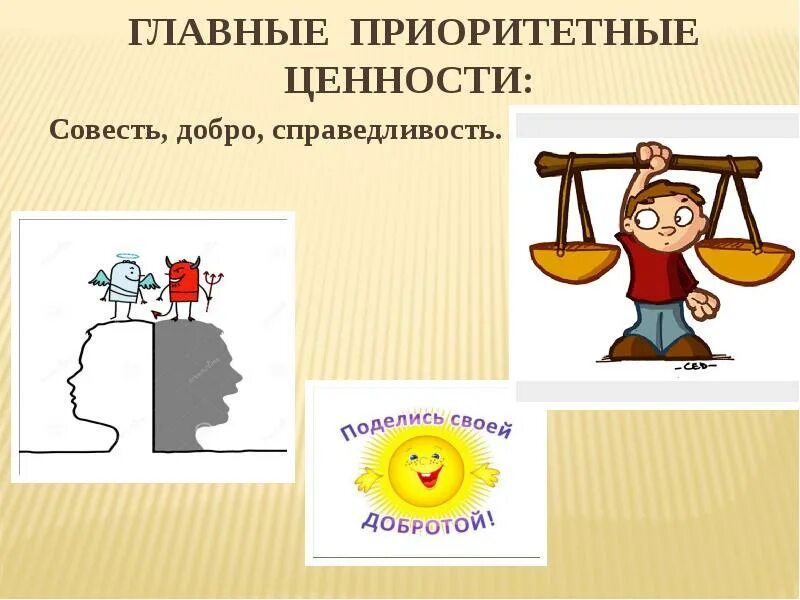 ГЛАВНЫЕ ПРИОРИТЕТНЫЕ ЦЕННОСТИ:

Совесть, добро, справедливость.

-CED-

Поделись своей

ДОБРОТОЙ!